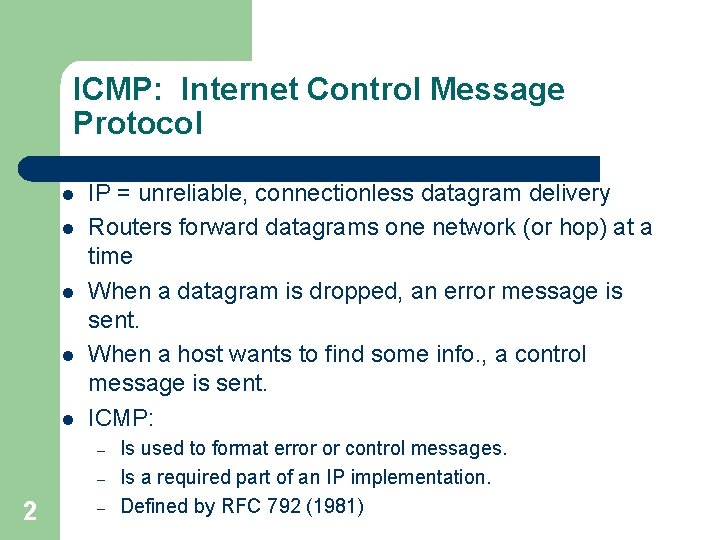 ICMP: Internet Control Message Protocol

- IP = unreliable, connectionless datagram delivery
- Routers forward datagrams one network (or hop) at a time
- When a datagram is dropped, an error message is sent.
- When a host wants to find some info., a control message is sent.
- ICMP:
  – Is used to format error or control messages.
  – Is a required part of an IP implementation.
  – Defined by RFC 792 (1981)

2